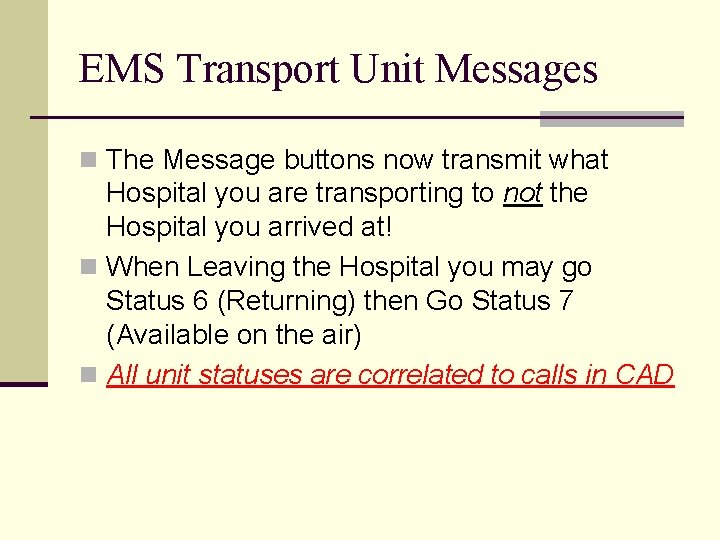 EMS Transport Unit Messages

The Message buttons now transmit what Hospital you are transporting to not the Hospital you arrived at!

When Leaving the Hospital you may go Status 6 (Returning) then Go Status 7 (Available on the air)

All unit statuses are correlated to calls in CAD